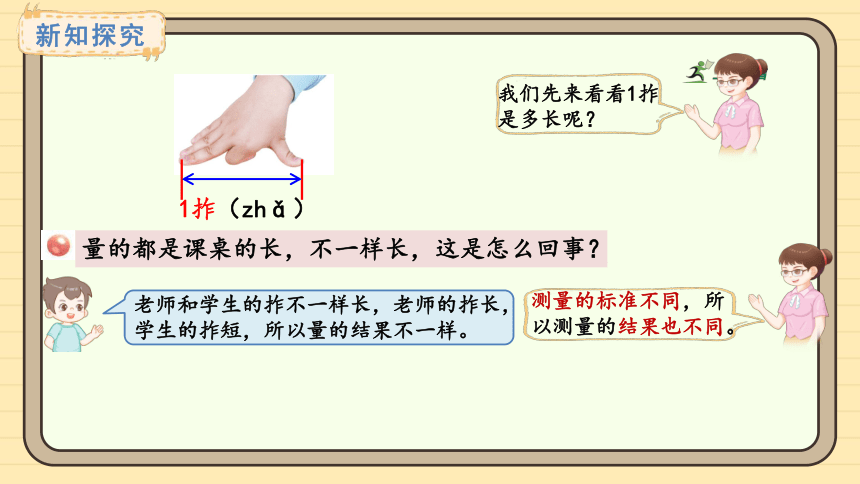 新知探究

我们先来看看1拃是多长呢？

1拃（zhǎ）

量的都是课桌的长，不一样长，这是怎么回事？

老师和学生的拃不一样长，老师的拃长，学生的拃短，所以量的结果不一样。

测量的标准不同，所以测量的结果也不同。